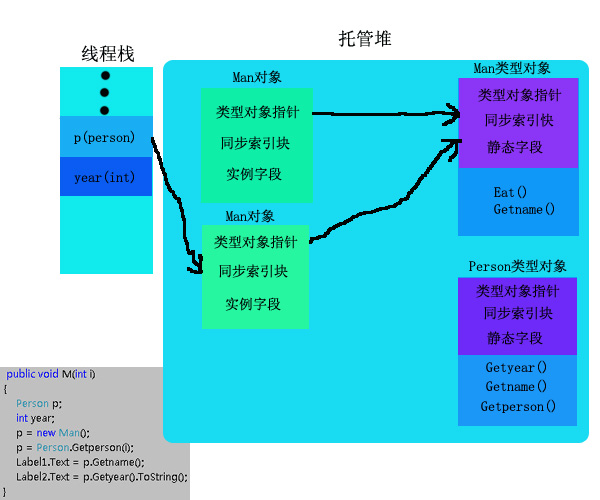 线程栈

p(person)

year(int)

托管堆

Man对象

类型对象指针

同步索引块

实例字段

Man对象

类型对象指针

同步索引块

实例字段

Man类型对象

类型对象指针

同步索引快

静态字段

Eat()

Getname()

Person类型对象

类型对象指针

同步索引块

静态字段

Getyear()

Getname()

Getperson()

public void M(int i)
{
Person p;
int year;
p = new Man();
p = Person.Getperson(i);
Label1.Text = p.Getname();
Label2.Text = p.Getyear().ToString();
}